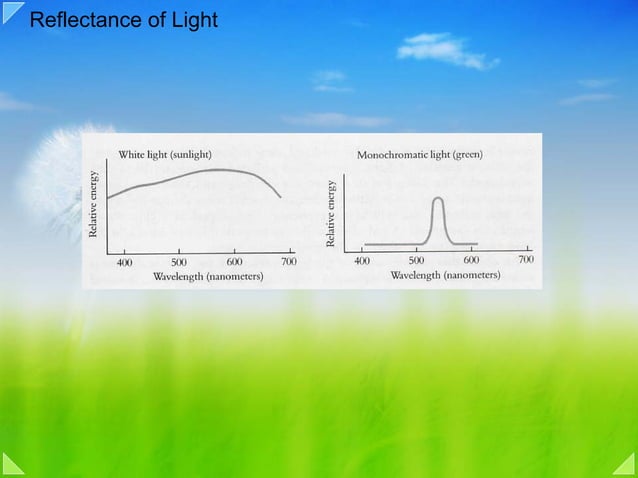 Reflectance of Light

White light (sunlight)

Relative energy

400 500 600 700

Wavelength (nanometers)

Monochromatic light (green)

Relative energy

400 500 600 700

Wavelength (nanometers)